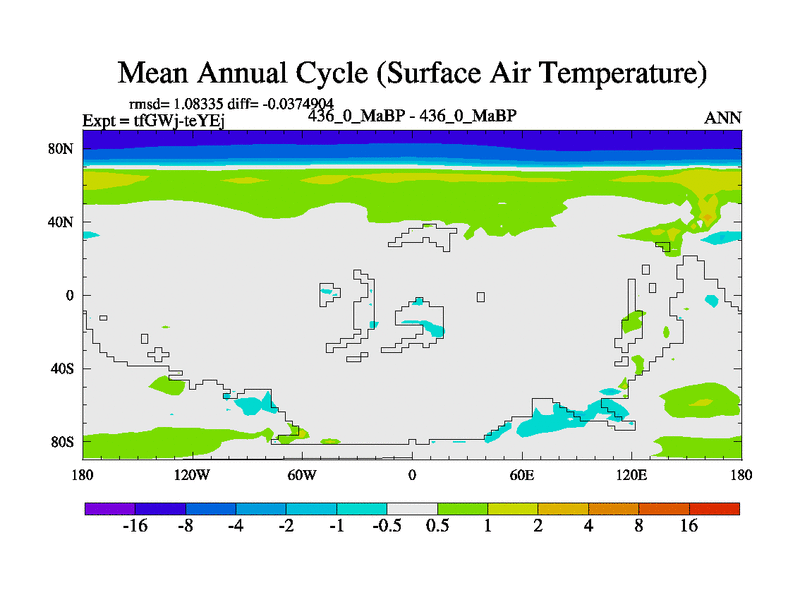 Mean Annual Cycle (Surface Air Temperature)

rmsd= 1.08335 diff= -0.0374904
Expt = tfGWj-teYEj
436_0_MaBP - 436_0_MaBP
ANN

80N
40N
0
40S
80S

180
120W
60W
0
60E
120E
180

-16
-8
-4
-2
-1
-0.5
0.5
1
2
4
8
16